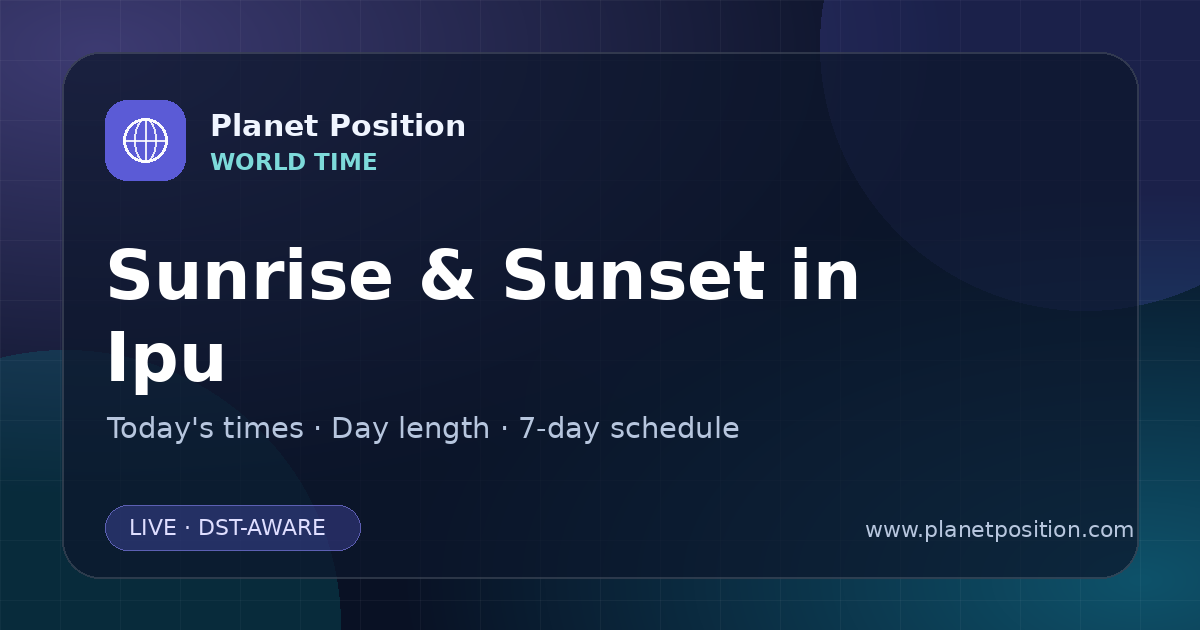 Planet Position
WORLD TIME

Sunrise & Sunset in Ipu

Today's times · Day length · 7-day schedule

LIVE · DST-AWARE

www.planetposition.com